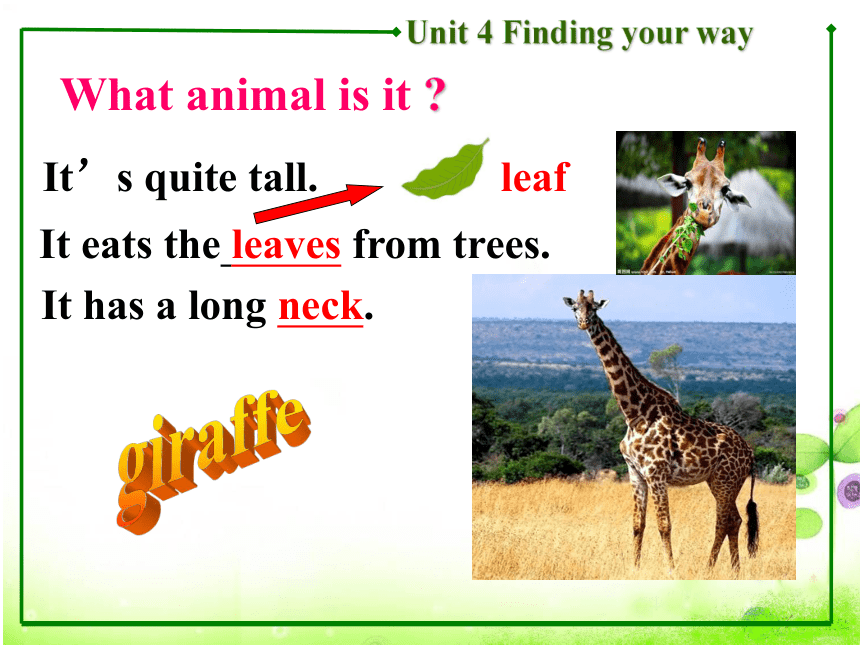 Unit 4 Finding your way

What animal is it ?

It’s quite tall.

leaf

It eats the leaves from trees.

It has a long neck.

giraffe